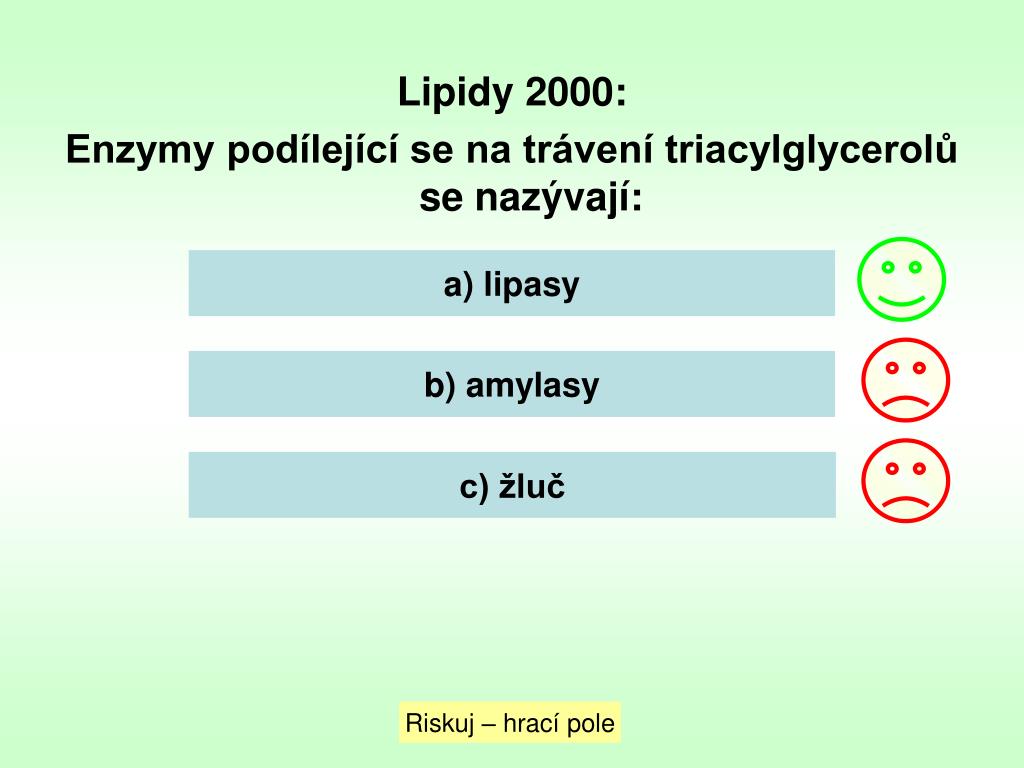 Lipidy 2000:

Enzymy podílející se na trávení triacylglycerolů se nazývají:

a) lipasy

b) amylasy

c) žluč

Riskuj – hrací pole